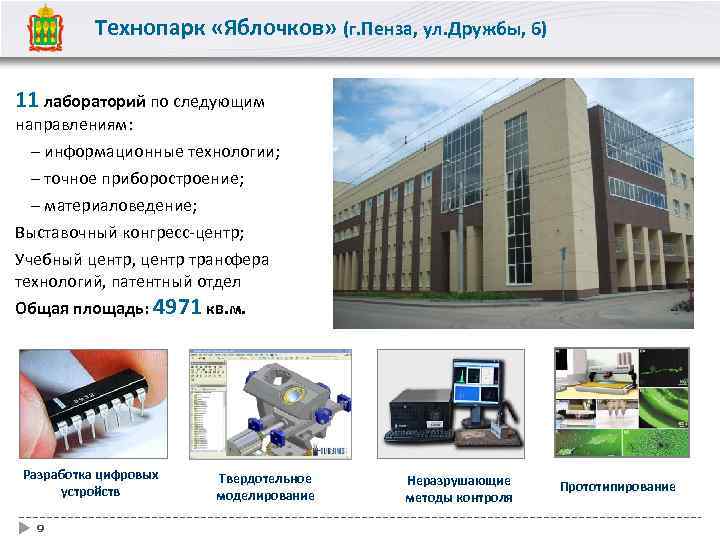 Технопарк «Яблочков» (г.Пенза, ул.Дружбы, 6)

11 лабораторий по следующим направлениям:
– информационные технологии;
– точное приборостроение;
– материаловедение;
Выставочный конгресс-центр;
Учебный центр, центр трансфера технологий, патентный отдел
Общая площадь: 4971 кв.м.

Разработка цифровых устройств

Твердотельное моделирование

Неразрушающие методы контроля

Прототипирование

9